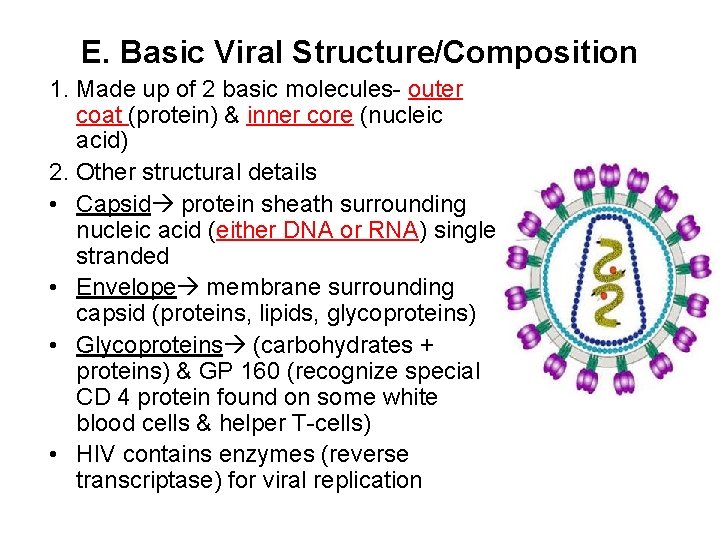 E. Basic Viral Structure/Composition

1. Made up of 2 basic molecules- outer coat (protein) & inner core (nucleic acid)

2. Other structural details

• Capsid→ protein sheath surrounding nucleic acid (either DNA or RNA) single stranded

• Envelope→ membrane surrounding capsid (proteins, lipids, glycoproteins)

• Glycoproteins→ (carbohydrates + proteins) & GP 160 (recognize special CD 4 protein found on some white blood cells & helper T-cells)

• HIV contains enzymes (reverse transcriptase) for viral replication